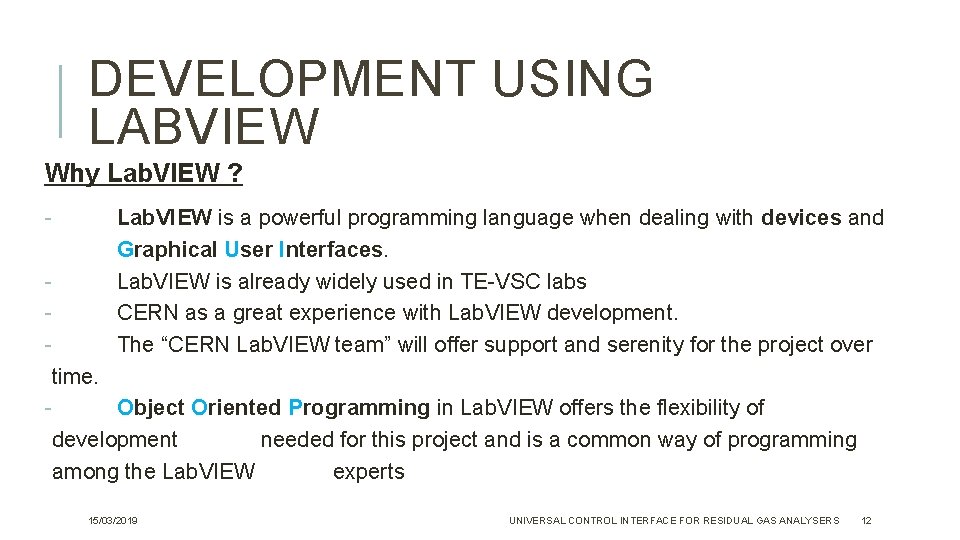 DEVELOPMENT USING LABVIEW

Why LabVIEW ?

- LabVIEW is a powerful programming language when dealing with devices and Graphical User Interfaces.
- LabVIEW is already widely used in TE-VSC labs
- CERN as a great experience with LabVIEW development.
- The “CERN LabVIEW team” will offer support and serenity for the project over time.
- Object Oriented Programming in LabVIEW offers the flexibility of development needed for this project and is a common way of programming among the LabVIEW experts

15/03/2019

UNIVERSAL CONTROL INTERFACE FOR RESIDUAL GAS ANALYSERS

12